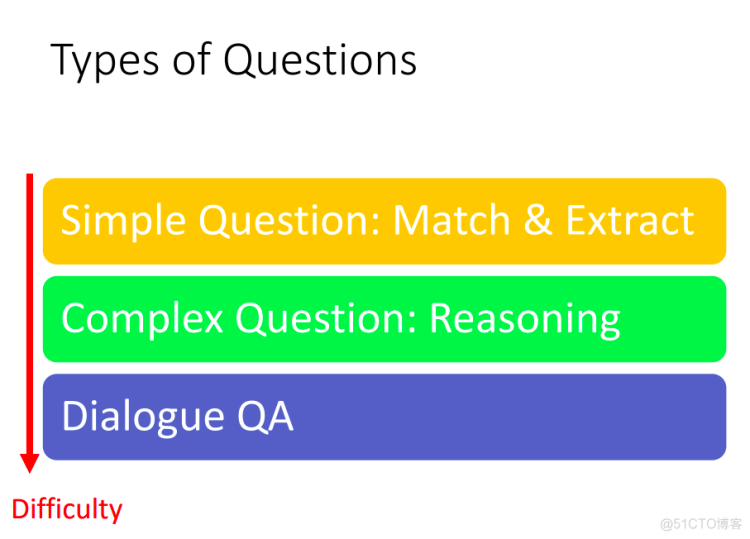 Types of Questions

Simple Question: Match & Extract

Complex Question: Reasoning

Dialogue QA

Difficulty

@51CTO博客